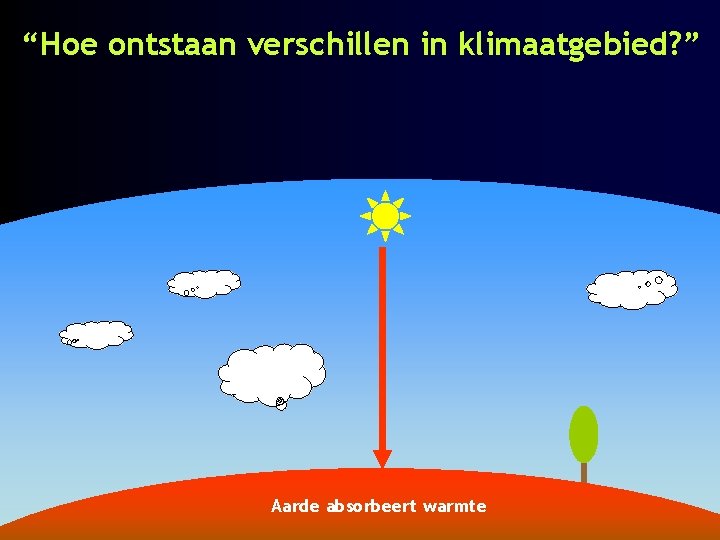 “Hoe ontstaan verschillen in klimaatgebied?”

Aarde absorbeert warmte